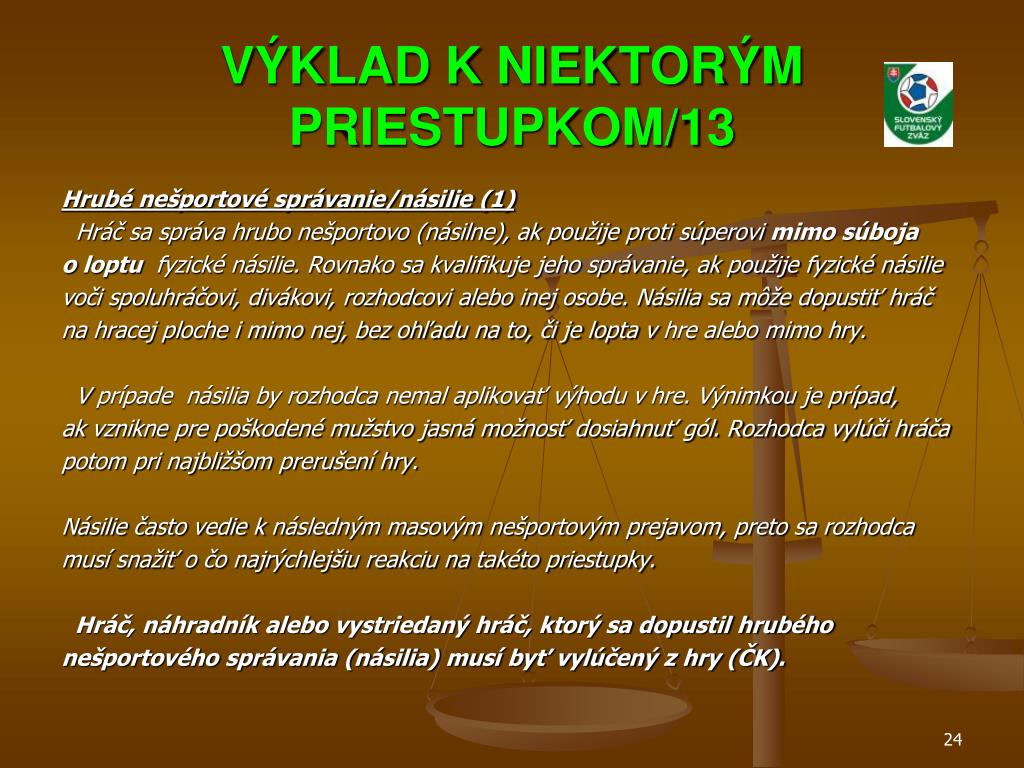 VÝKLAD K NIEKTORÝM PRIESTUPKOM/13

SLOVENSKÝ FUTBALOVÝ ZVÄZ

Hrubé nešportové správanie/násilie (1)

Hráč sa správa hrubo nešportovo (násilne), ak použije proti súperovi mimo súboja o loptu fyzické násilie. Rovnako sa kvalifikuje jeho správanie, ak použije fyzické násilie voči spoluhráčovi, divákovi, rozhodcovi alebo inej osobe. Násilia sa môže dopustiť hráč na hracej ploche i mimo nej, bez ohľadu na to, či je lopta v hre alebo mimo hry.

V prípade násilia by rozhodca nemal aplikovať výhodu v hre. Výnimkou je prípad, ak vznikne pre poškodené mužstvo jasná možnosť dosiahnuť gól. Rozhodca vylúči hráča potom pri najbližšom prerušení hry.

Násilie často vedie k následným masovým nešportovým prejavom, preto sa rozhodca musí snažiť o čo najrýchlejšiu reakciu na takéto priestupky.

Hráč, náhradník alebo vystriedaný hráč, ktorý sa dopustil hrubého nešportového správania (násilia) musí byť vylúčený z hry (ČK).

24